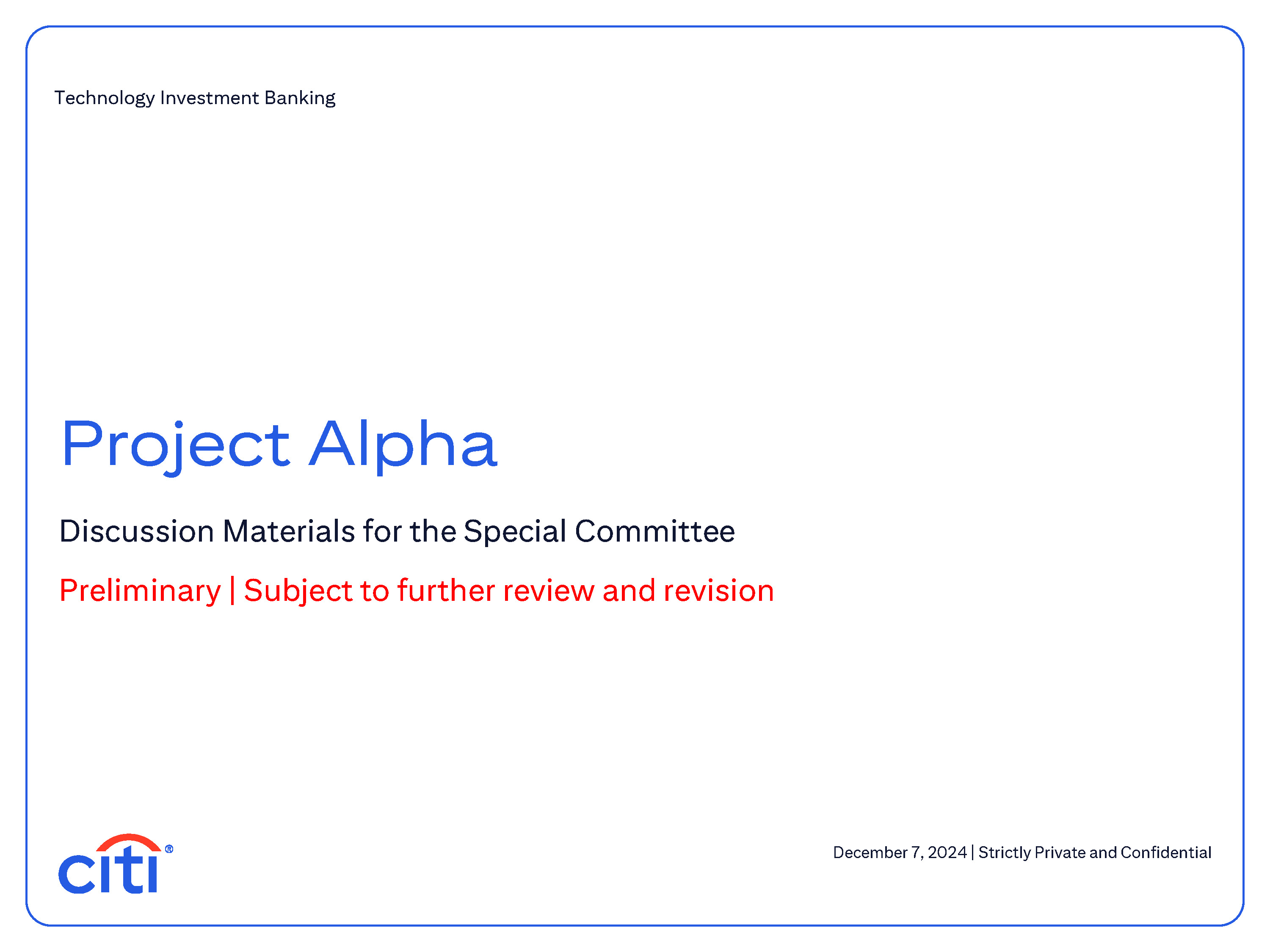 Technology Investment Banking

Project Alpha

Discussion Materials for the Special Committee

Preliminary | Subject to further review and revision

citi®

December 7, 2024 | Strictly Private and Confidential